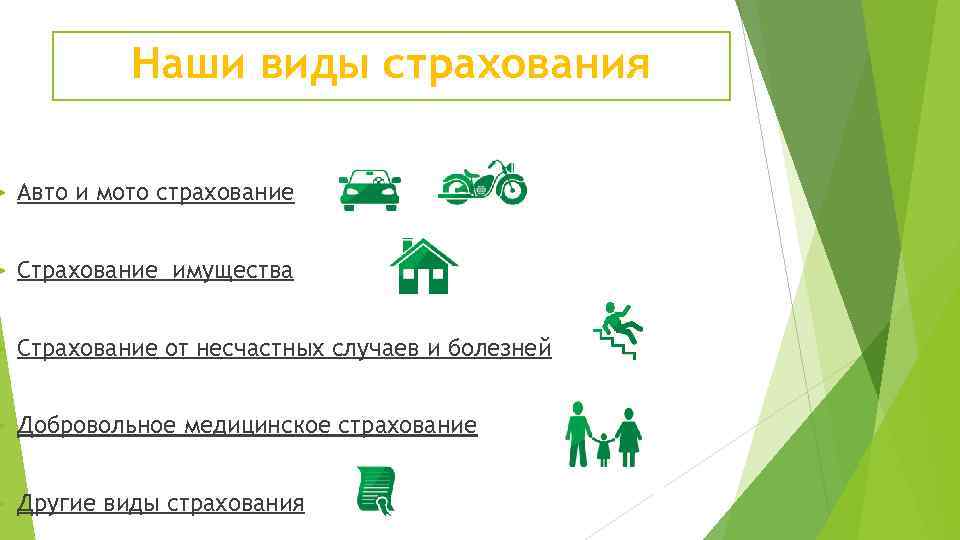 Наши виды страхования

Авто и мото страхование

Страхование имущества

Страхование от несчастных случаев и болезней

Добровольное медицинское страхование

Другие виды страхования